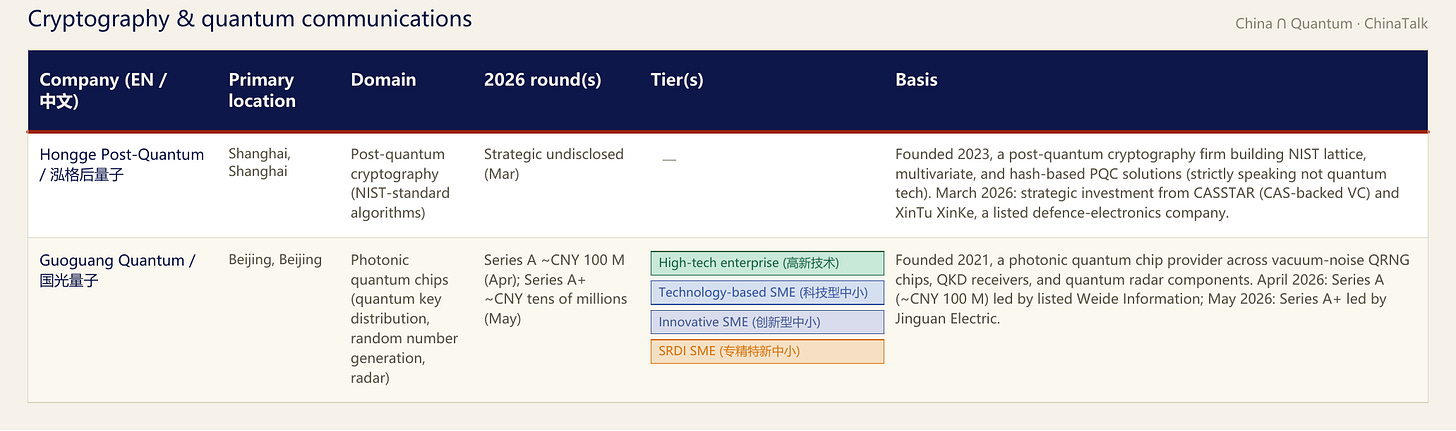 Cryptography & quantum communications

China ∩ Quantum · ChinaTalk

| Company (EN / 中文) | Primary location | Domain | 2026 round(s) | Tier(s) | Basis |
|---|---|---|---|---|---|
| Hongge Post-Quantum / 泓格后量子 | Shanghai, Shanghai | Post-quantum cryptography (NIST-standard algorithms) | Strategic undisclosed (Mar) | — | Founded 2023, a post-quantum cryptography firm building NIST lattice, multivariate, and hash-based PQC solutions (strictly speaking not quantum tech). March 2026: strategic investment from CASSTAR (CAS-backed VC) and XinTu XinKe, a listed defence-electronics company. |
| Guoguang Quantum / 国光量子 | Beijing, Beijing | Photonic quantum chips (quantum key distribution, random number generation, radar) | Series A ~CNY 100 M (Apr); Series A+ ~CNY tens of millions (May) | High-tech enterprise (高新技术) Technology-based SME (科技型中小) Innovative SME (创新型中小) SRDI SME (专精特新中小) | Founded 2021, a photonic quantum chip provider across vacuum-noise QRNG chips, QKD receivers, and quantum radar components. April 2026: Series A (~CNY 100 M) led by listed Weide Information; May 2026: Series A+ led by Jinguan Electric. |